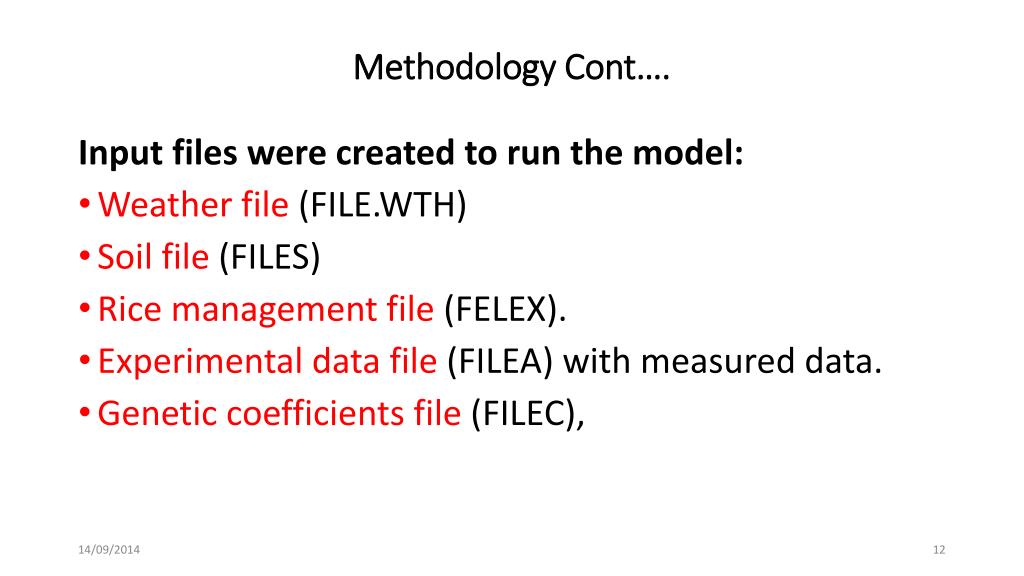 Methodology Cont….

Input files were created to run the model:
• Weather file (FILE.WTH)
• Soil file (FILES)
• Rice management file (FELEX).
• Experimental data file (FILEA) with measured data.
• Genetic coefficients file (FILEC),

14/09/2014

12